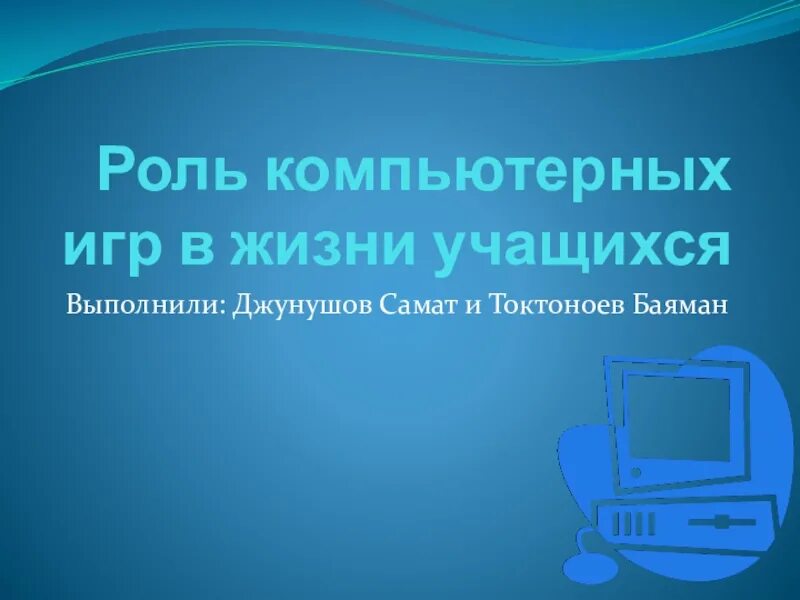 Роль компьютерных игр в жизни учащихся

Выполнили: Джунушов Самат и Токтоноев Баяман